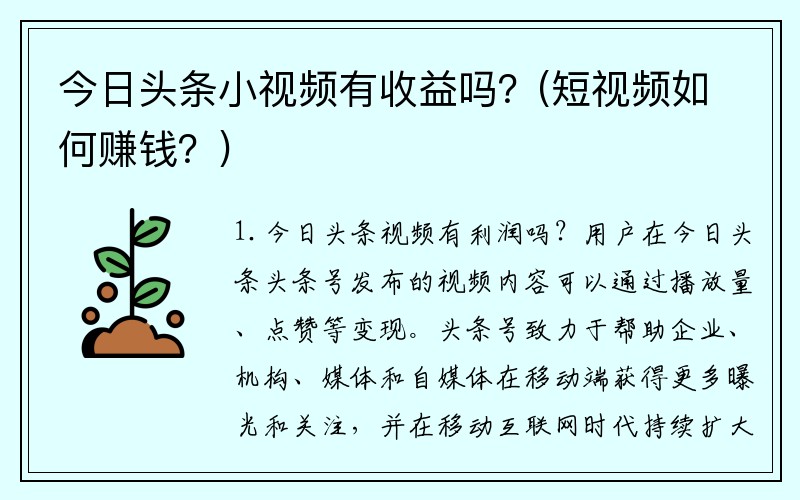 今日头条小视频有收益吗?（短视频如何赚钱?）

1. 今日头条视频有利润吗？用户在今日头条头条号发布的视频内容可以通过播放量、点赞等变现。头条号致力于帮助企业、机构、媒体和自媒体在移动端获得更多曝光和关注，并在移动互联网时代持续扩大